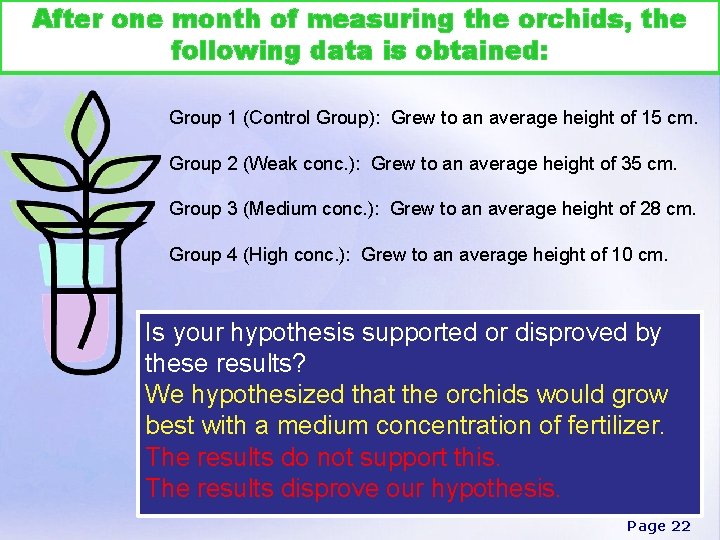 After one month of measuring the orchids, the following data is obtained:

Group 1 (Control Group): Grew to an average height of 15 cm.

Group 2 (Weak conc.): Grew to an average height of 35 cm.

Group 3 (Medium conc.): Grew to an average height of 28 cm.

Group 4 (High conc.): Grew to an average height of 10 cm.

Is your hypothesis supported or disproved by these results?
We hypothesized that the orchids would grow best with a medium concentration of fertilizer.
The results do not support this.
The results disprove our hypothesis.

Page 22